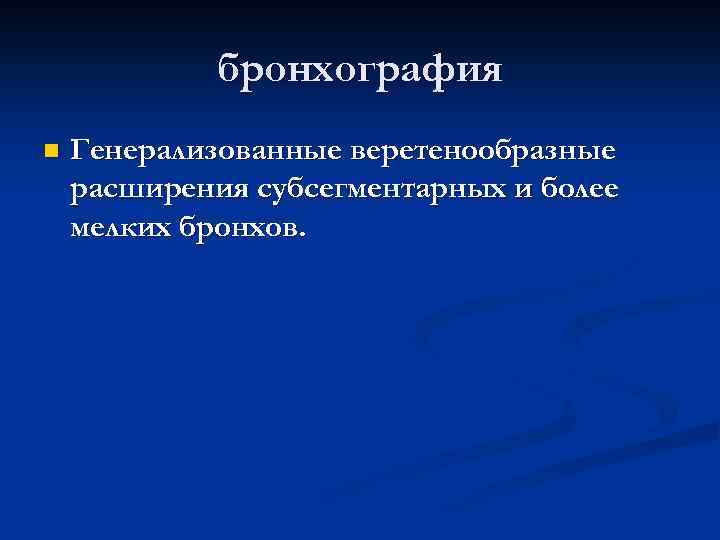 бронхография

Генерализованные веретенообразные расширения субсегментарных и более мелких бронхов.